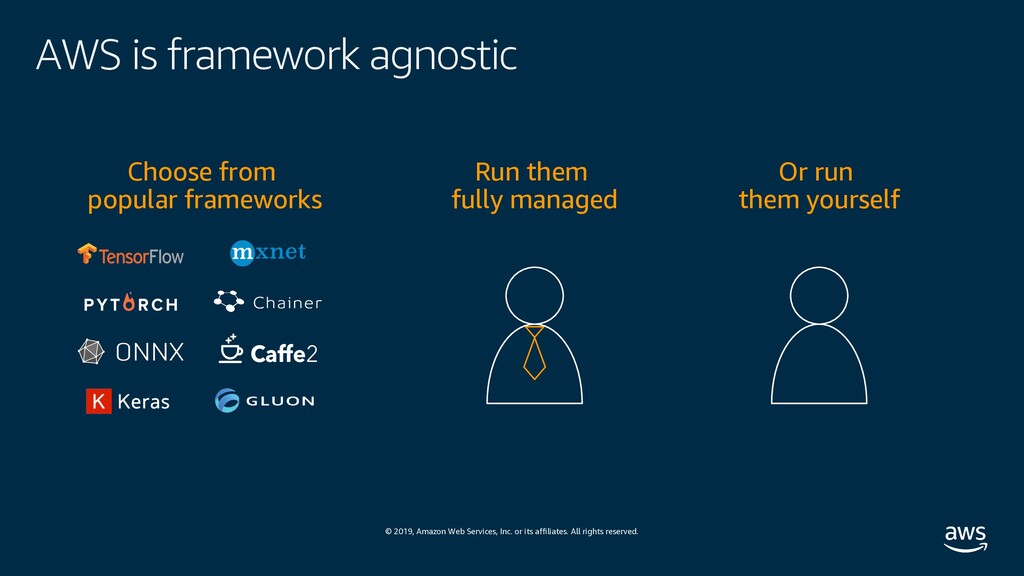 AWS is framework agnostic

Choose from popular frameworks

TensorFlow
mxnet
PYTORCH
Chainer
ONNX
Caffe2
K Keras
GLUON

Run them fully managed

Or run them yourself

© 2019, Amazon Web Services, Inc. or its affiliates. All rights reserved.

aws